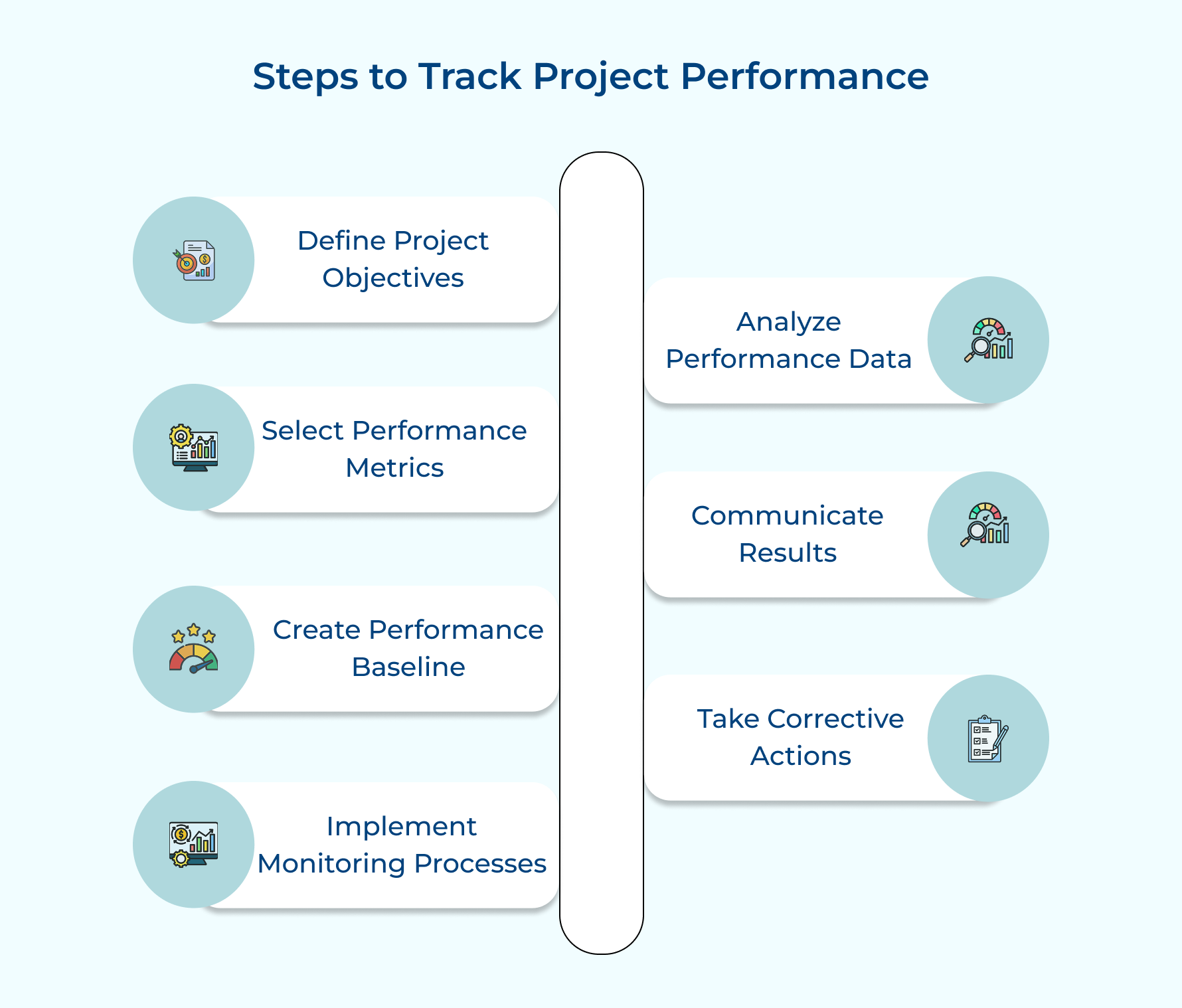 Steps to Track Project Performance

Define Project Objectives

Select Performance Metrics

Create Performance Baseline

Implement Monitoring Processes

Analyze Performance Data

Communicate Results

Take Corrective Actions